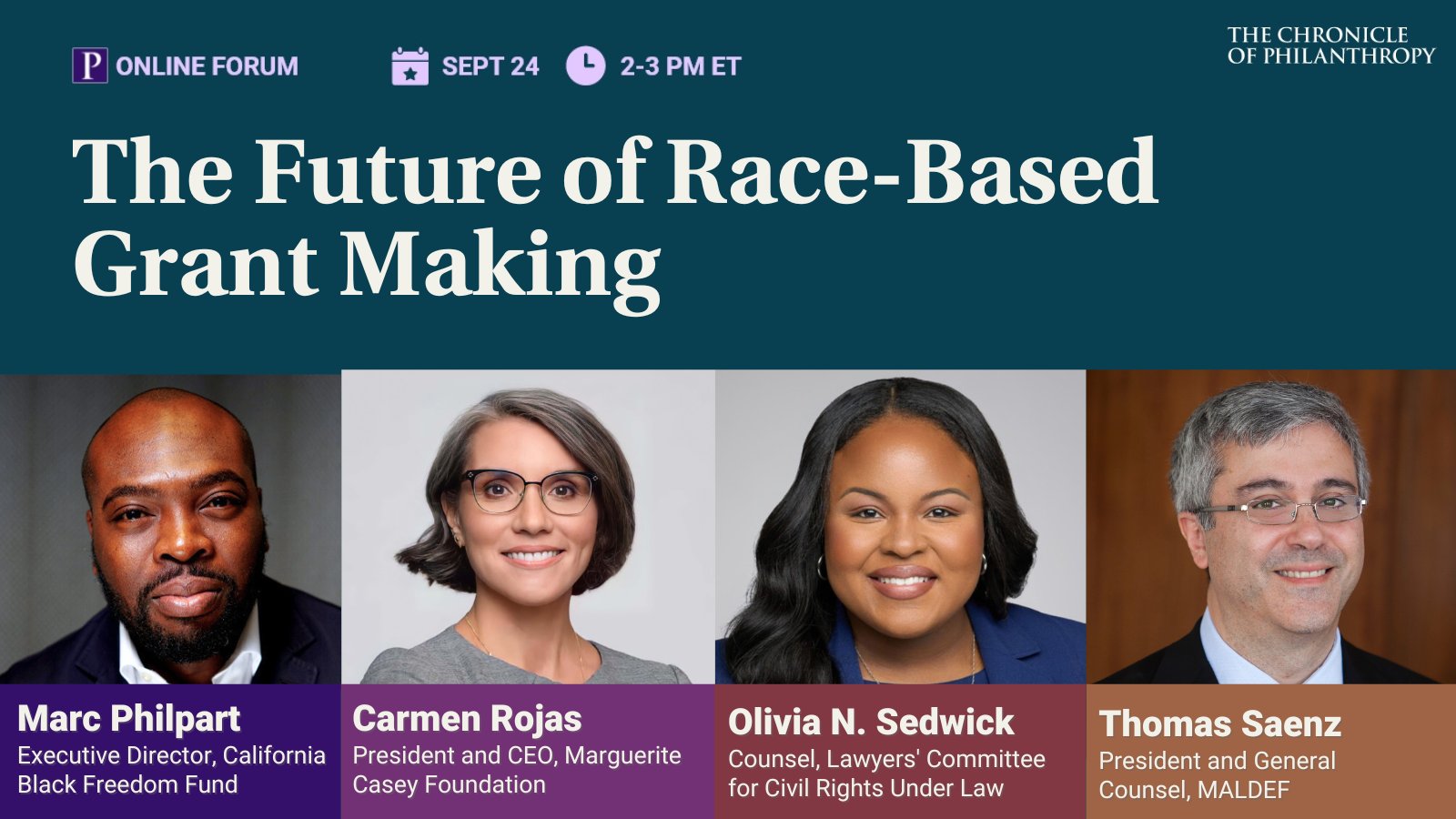 P ONLINE FORUM SEPT 24 2-3 PM ET

THE CHRONICLE OF PHILANTHROPY

The Future of Race-Based Grant Making

Marc Philpart
Executive Director, California Black Freedom Fund

Carmen Rojas
President and CEO, Marguerite Casey Foundation

Olivia N. Sedwick
Counsel, Lawyers' Committee for Civil Rights Under Law

Thomas Saenz
President and General Counsel, MALDEF